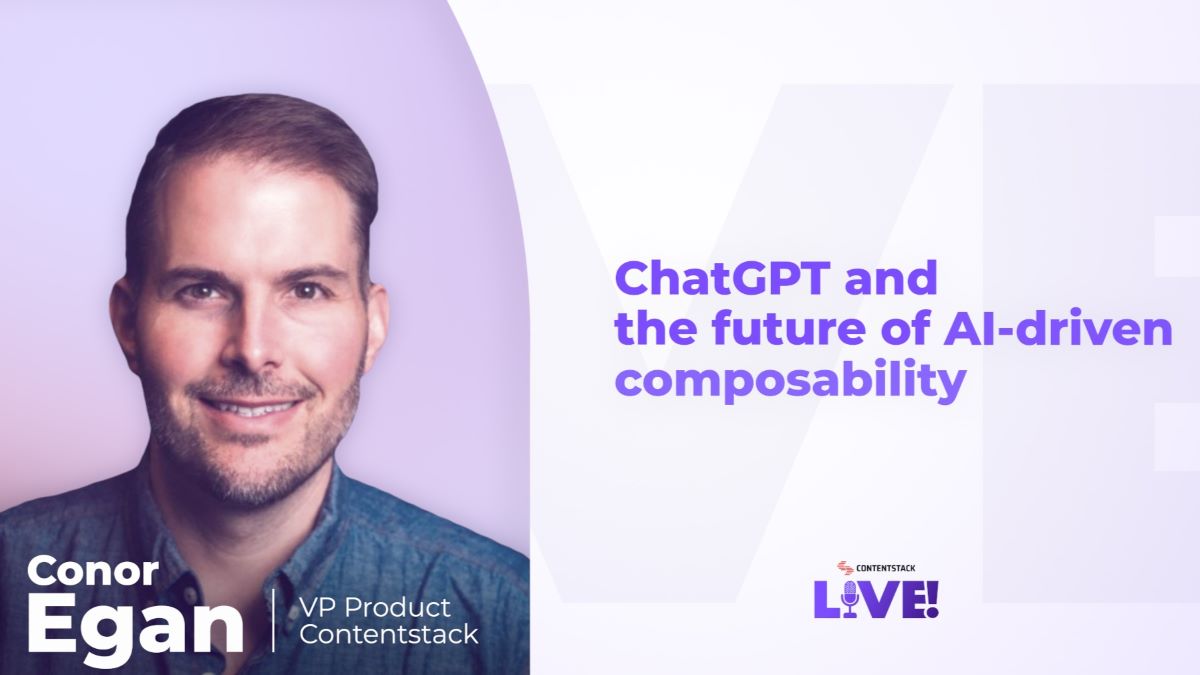 ChatGPT and the future of AI-driven composability

Conor Egan

VP Product Contentstack

CONTENTSTACK

LIVE!